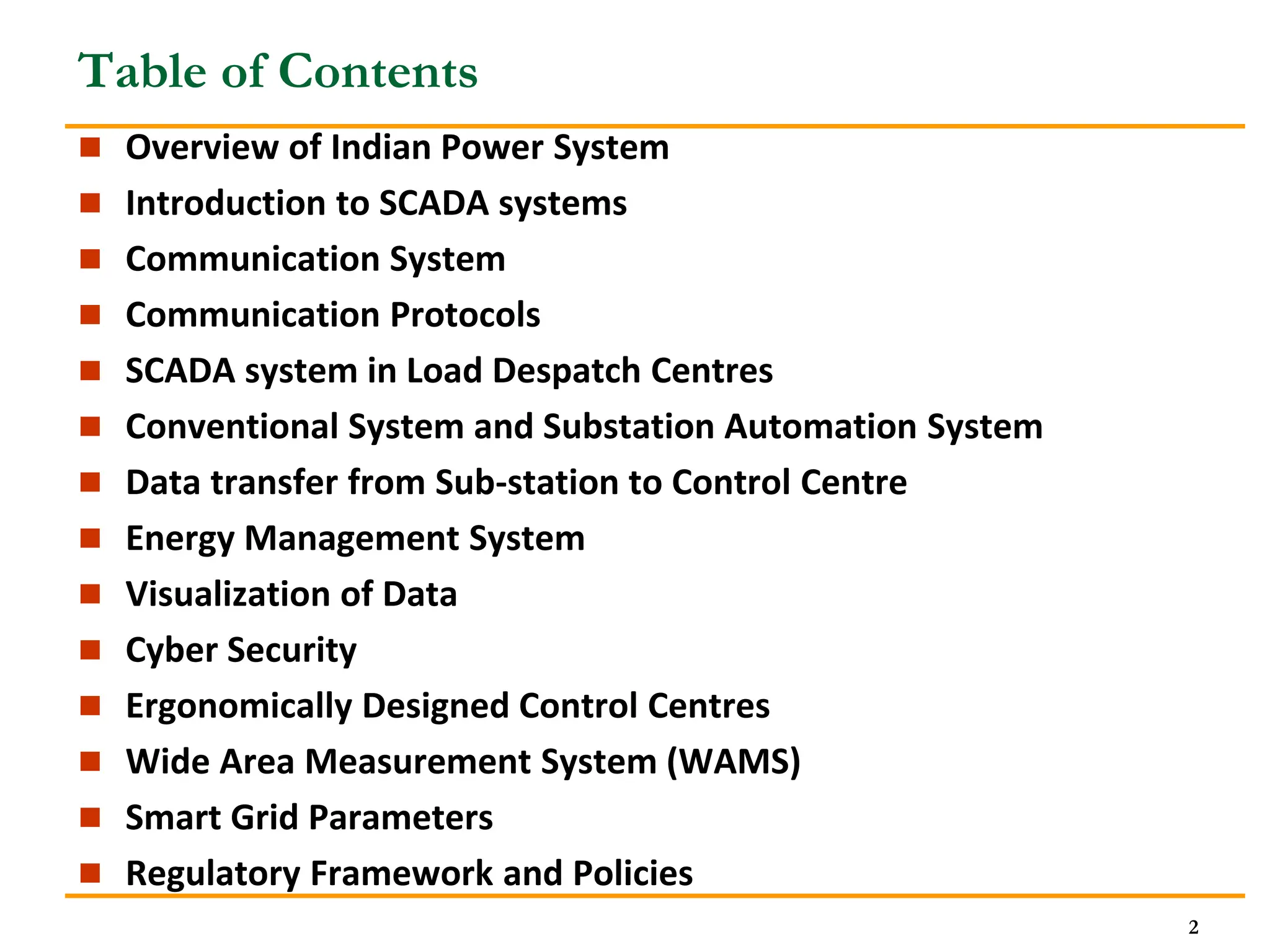 Table of Contents

- Overview of Indian Power System
- Introduction to SCADA systems
- Communication System
- Communication Protocols
- SCADA system in Load Despatch Centres
- Conventional System and Substation Automation System
- Data transfer from Sub-station to Control Centre
- Energy Management System
- Visualization of Data
- Cyber Security
- Ergonomically Designed Control Centres
- Wide Area Measurement System (WAMS)
- Smart Grid Parameters
- Regulatory Framework and Policies

2